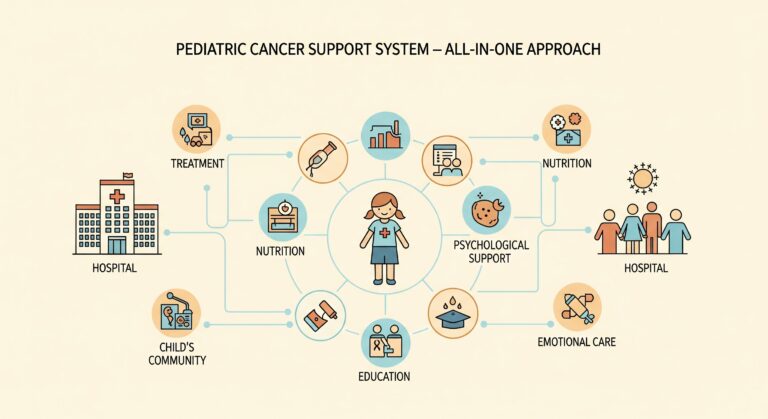 PEDIATRIC CANCER SUPPORT SYSTEM – ALL-IN-ONE APPROACH

TREATMENT

NUTRITION

HOSPITAL

NUTRITION

PSYCHOLOGICAL SUPPORT

HOSPITAL

CHILD'S COMMUNITY

EDUCATION

EMOTIONAL CARE